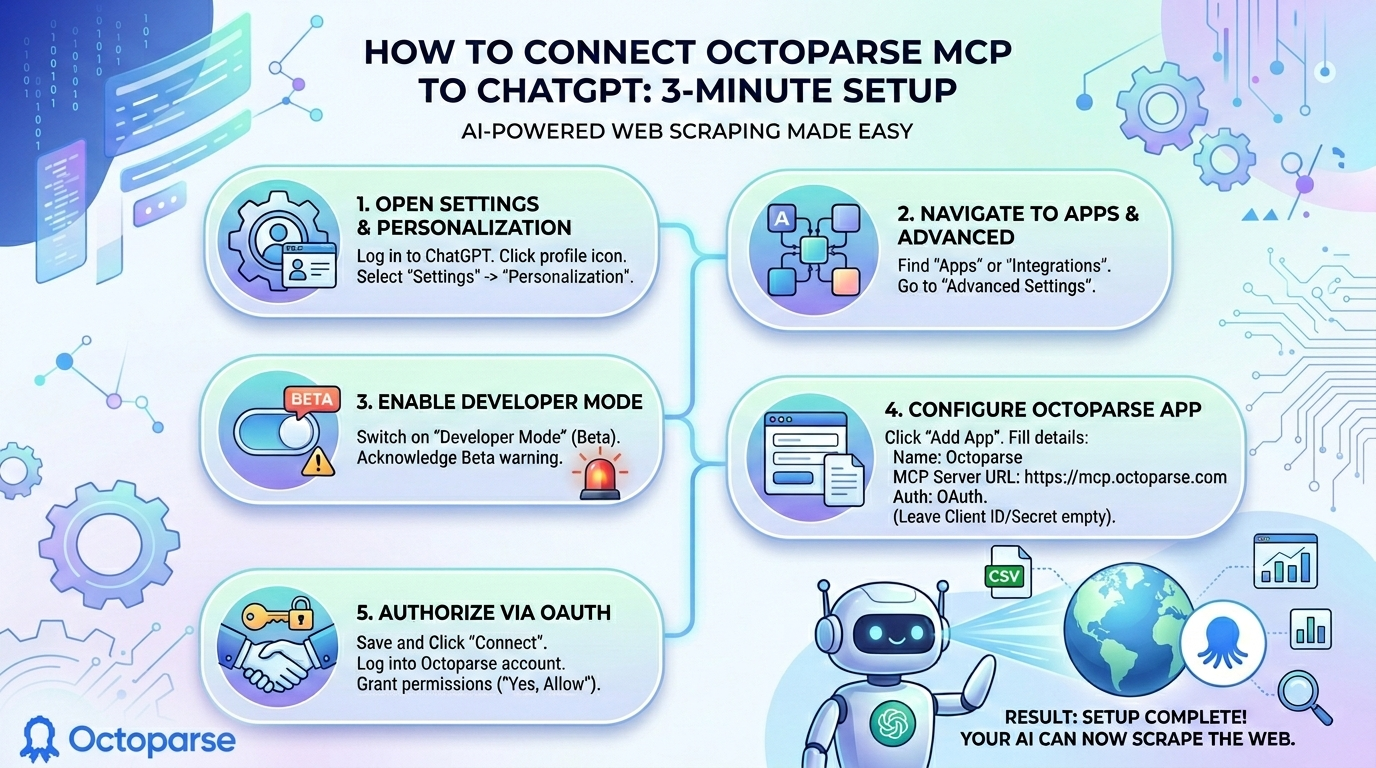 HOW TO CONNECT OCTOPARSE MCP TO CHATGPT: 3-MINUTE SETUP

AI-POWERED WEB SCRAPING MADE EASY

1. OPEN SETTINGS & PERSONALIZATION

Log in to ChatGPT. Click profile icon. Select "Settings" -> "Personalization".

2. NAVIGATE TO APPS & ADVANCED

Find "Apps" or "Integrations". Go to "Advanced Settings".

BETA

3. ENABLE DEVELOPER MODE

Switch on "Developer Mode" (Beta). Acknowledge Beta warning.

4. CONFIGURE OCTOPARSE APP

Click "Add App". Fill details:
Name: Octoparse
MCP Server URL: https://mcp.octoparse.com
Auth: OAuth.
(Leave Client ID/Secret empty).

5. AUTHORIZE VIA OAUTH

Save and Click "Connect". Log into Octoparse account. Grant permissions ("Yes, Allow").

CSV

RESULT: SETUP COMPLETE! YOUR AI CAN NOW SCRAPE THE WEB.

Octoparse